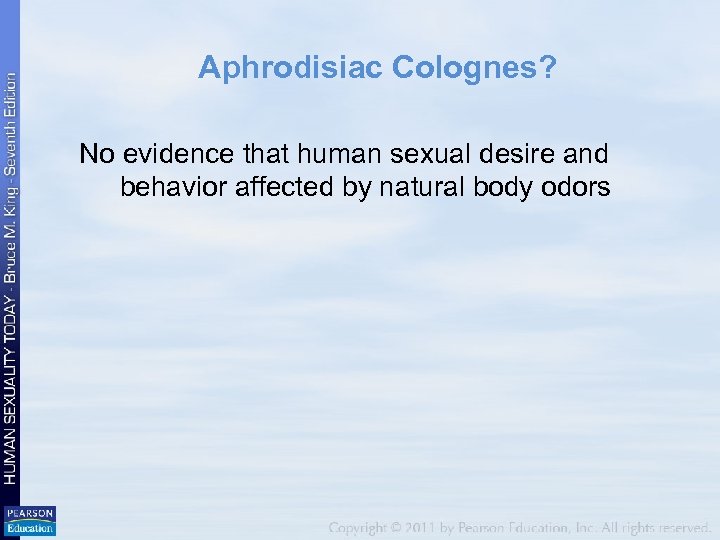 HUMAN SEXUALITY TODAY - Bruce M. King - Seventh Edition

Aphrodisiac Colognes?

No evidence that human sexual desire and behavior affected by natural body odors

PEARSON Education

Copyright © 2011 by Pearson Education, Inc. All rights reserved.